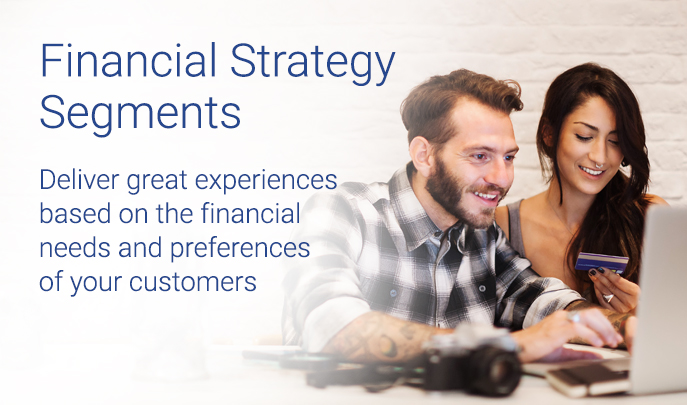 Financial Strategy Segments

Deliver great experiences based on the financial needs and preferences of your customers